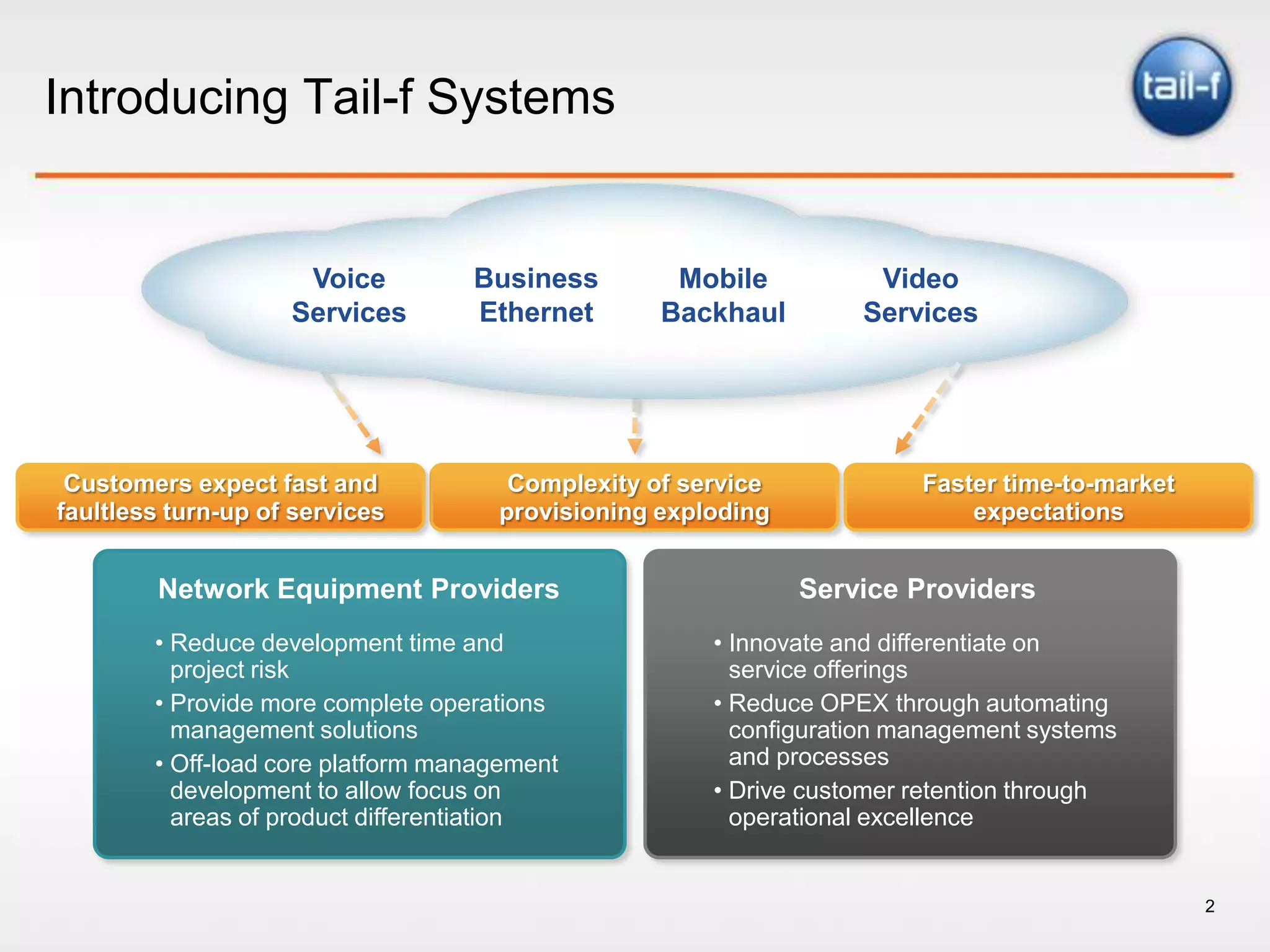 Introducing Tail-f Systems

tail-f

Voice Services

Business Ethernet

Mobile Backhaul

Video Services

Customers expect fast and faultless turn-up of services

Complexity of service provisioning exploding

Faster time-to-market expectations

Network Equipment Providers

• Reduce development time and project risk
• Provide more complete operations management solutions
• Off-load core platform management development to allow focus on areas of product differentiation

Service Providers

• Innovate and differentiate on service offerings
• Reduce OPEX through automating configuration management systems and processes
• Drive customer retention through operational excellence

2